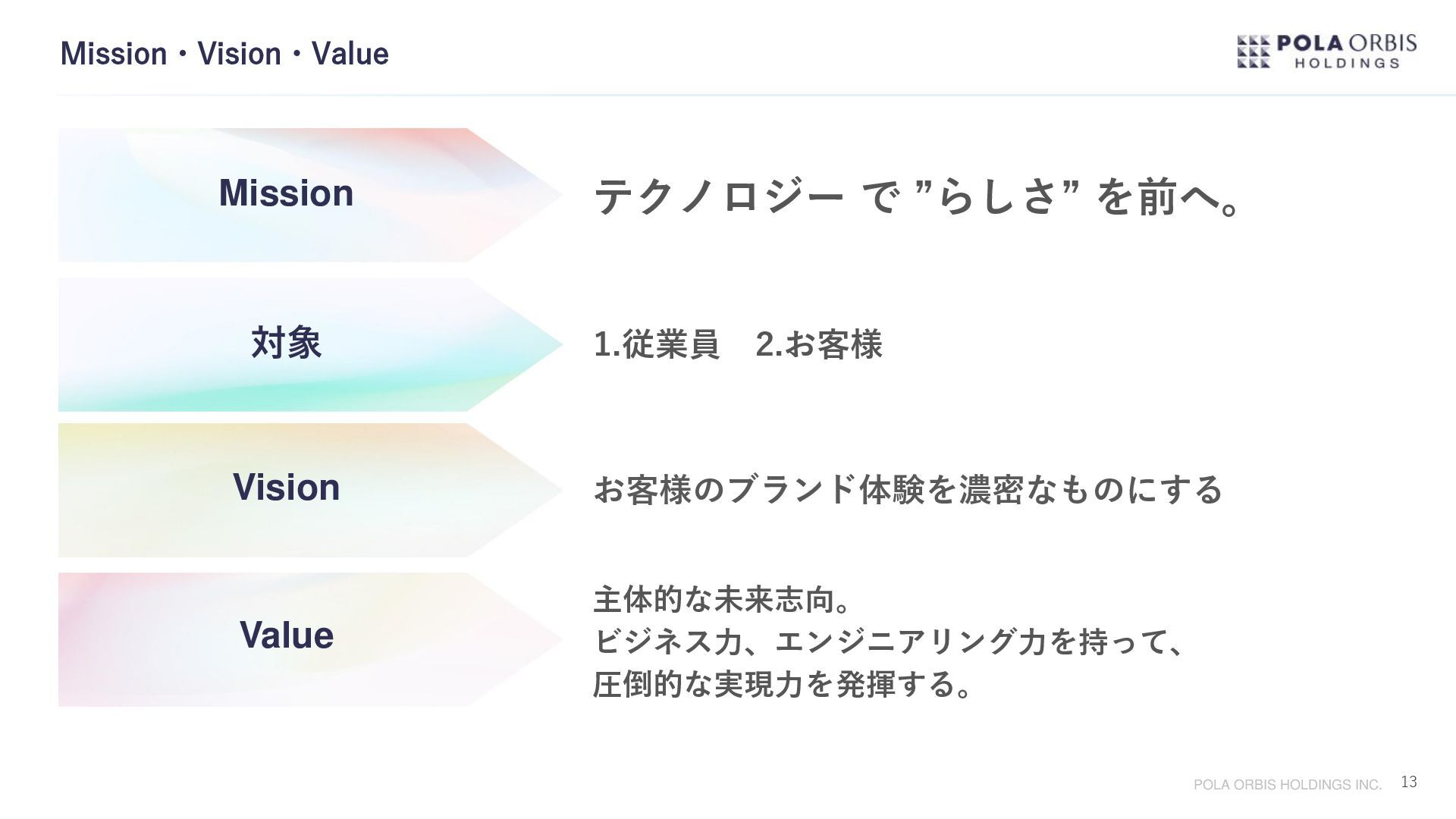 Mission・Vision・Value

POLA ORBIS HOLDINGS

Mission

テクノロジー で ”らしさ” を前へ。

対象

1.従業員　2.お客様

Vision

お客様のブランド体験を濃密なものにする

Value

主体的な未来志向。
ビジネス力、エンジニアリング力を持って、
圧倒的な実現力を発揮する。

POLA ORBIS HOLDINGS INC.

13